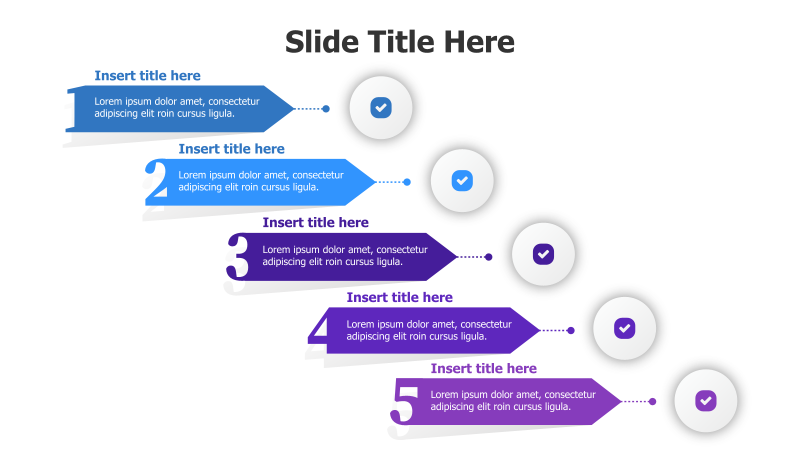 Slide Title Here

Insert title here

1

Lorem ipsum dolor amet, consectetur adipiscing elit roin cursus ligula.

Insert title here

2

Lorem ipsum dolor amet, consectetur adipiscing elit roin cursus ligula.

Insert title here

3

Lorem ipsum dolor amet, consectetur adipiscing elit roin cursus ligula.

Insert title here

4

Lorem ipsum dolor amet, consectetur adipiscing elit roin cursus ligula.

Insert title here

5

Lorem ipsum dolor amet, consectetur adipiscing elit roin cursus ligula.